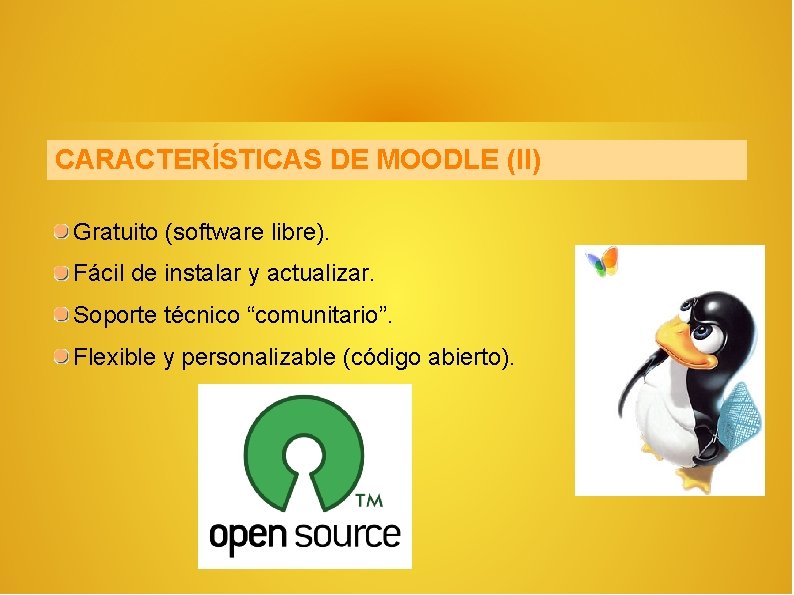 CARACTERÍSTICAS DE MOODLE (II)

Gratuito (software libre).

Fácil de instalar y actualizar.

Soporte técnico “comunitario”.

Flexible y personalizable (código abierto).

TM
open source